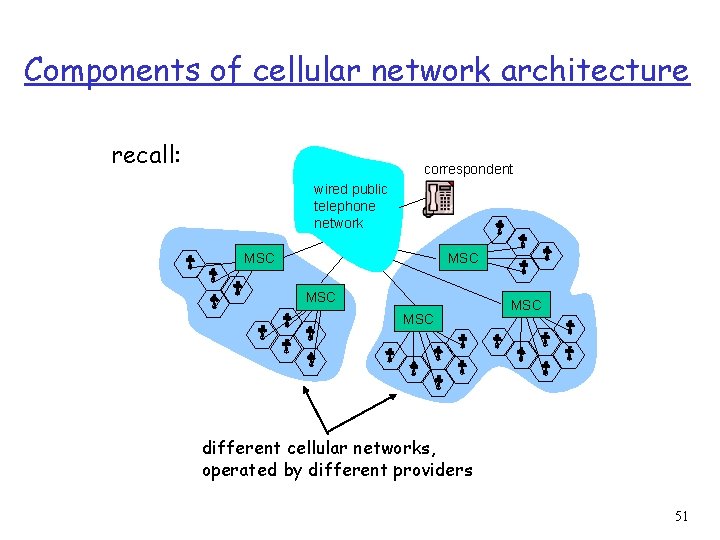 Components of cellular network architecture

recall:

correspondent

wired public telephone network

MSC

MSC

MSC

MSC

MSC

different cellular networks, operated by different providers

51